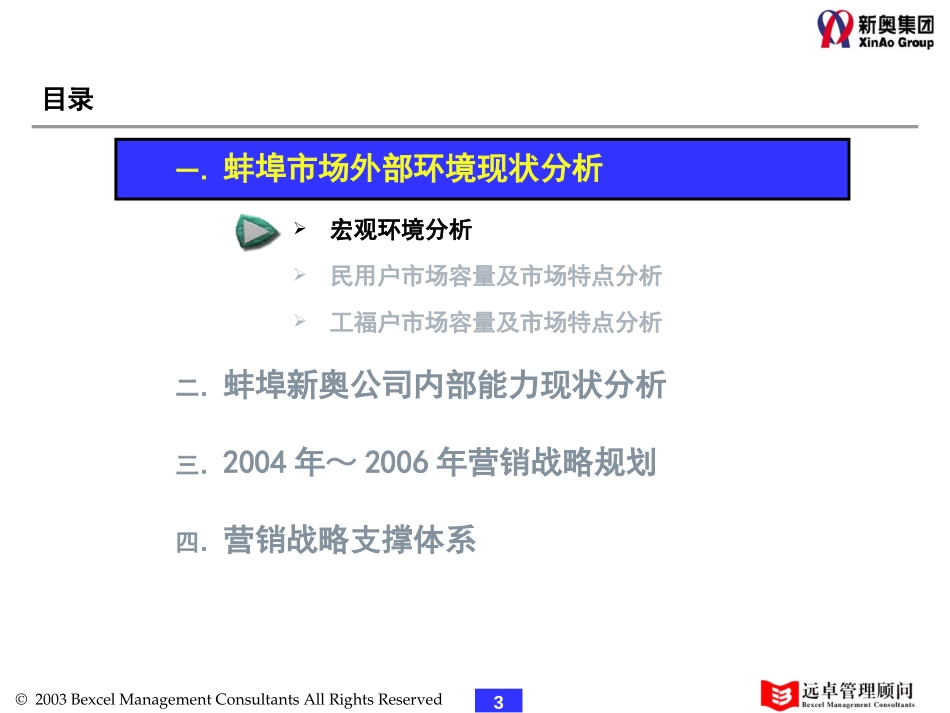 新奥集团
XinAo Group

目录

一. 蚌埠市场外部环境现状分析

➢ 宏观环境分析

➢ 民用户市场容量及市场特点分析

➢ 工福户市场容量及市场特点分析

二. 蚌埠新奥公司内部能力现状分析

三. 2004 年～ 2006 年营销战略规划

四. 营销战略支撑体系

© 2003 Bexcel Management Consultants All Rights Reserved

3

远卓管理顾问
Bexcel Management Consultants